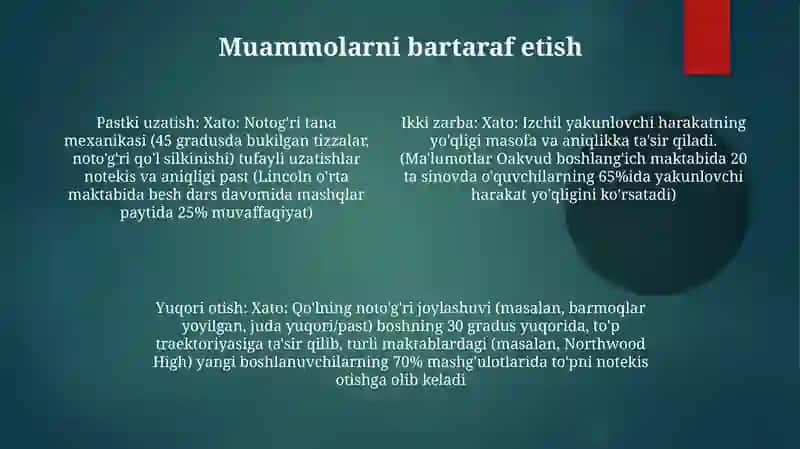 Muammolarni bartaraf etish

Pastki uzatish: Xato: Notog'ri tana mexanikasi (45 gradusda bukilgan tizzalar, noto'g'ri qo'l silkinishi) tufayli uzatishlar notekis va aniqligi past (Lincoln o'rta maktabida besh dars davomida mashqlar paytida 25% muvaffaqiyat)

Ikki zarba: Xato: Izchil yakunlovchi harakatning yo'qligi masofa va aniqlikka ta'sir qiladi. (Ma'lumotlar Oakvud boshlang'ich maktabida 20 ta sinovda o'quvchilarning 65%ida yakunlovchi harakat yo'qligini ko'rsatadi)

Yuqori otish: Xato: Qo'lning noto'g'ri joylashuvi (masalan, barmoqlar yoyilgan, juda yuqori/past) boshning 30 gradus yuqorida, to'p traektoriyasiga ta'sir qilib, turli maktablardagi (masalan, Northwood High) yangi boshlanuvchilarning 70% mashg'ulotlarida to'pni notekis otishga olib keladi